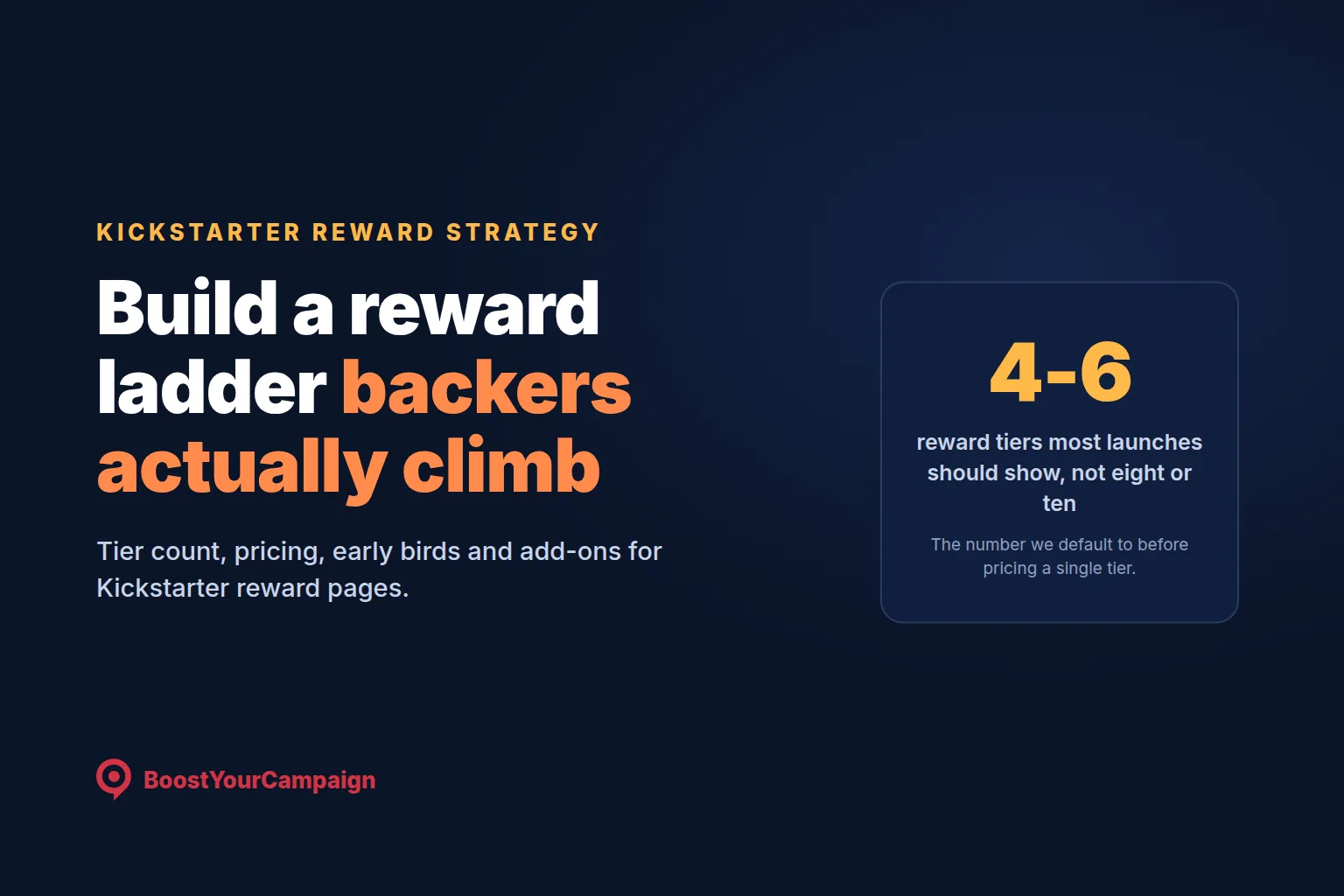 KICKSTARTER REWARD STRATEGY

Build a reward ladder backers actually climb

Tier count, pricing, early birds and add-ons for Kickstarter reward pages.

4-6

reward tiers most launches should show, not eight or ten

The number we default to before pricing a single tier.

BoostYourCampaign